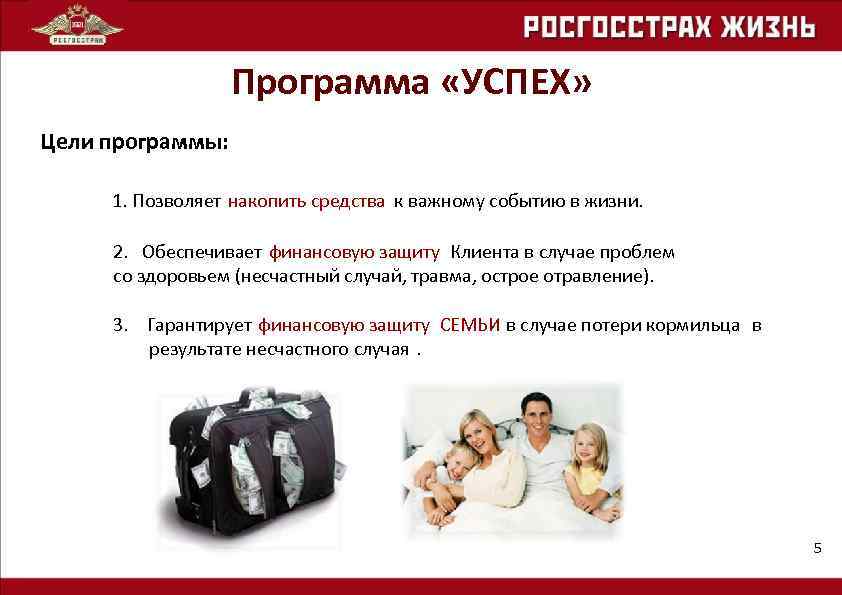 РОСГОССТРАХ

РОСГОССТРАХ ЖИЗНЬ

Программа «УСПЕХ»

Цели программы:

1. Позволяет накопить средства к важному событию в жизни.

2. Обеспечивает финансовую защиту Клиента в случае проблем со здоровьем (несчастный случай, травма, острое отравление).

3. Гарантирует финансовую защиту СЕМЬИ в случае потери кормильца в результате несчастного случая .

5